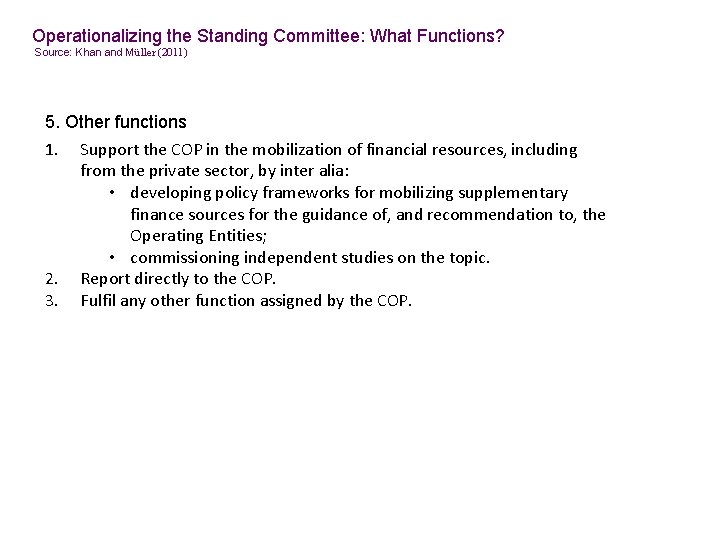 Operationalizing the Standing Committee: What Functions?
Source: Khan and Müller (2011)

5. Other functions

1. Support the COP in the mobilization of financial resources, including from the private sector, by inter alia:
   • developing policy frameworks for mobilizing supplementary finance sources for the guidance of, and recommendation to, the Operating Entities;
   • commissioning independent studies on the topic.
2. Report directly to the COP.
3. Fulfil any other function assigned by the COP.